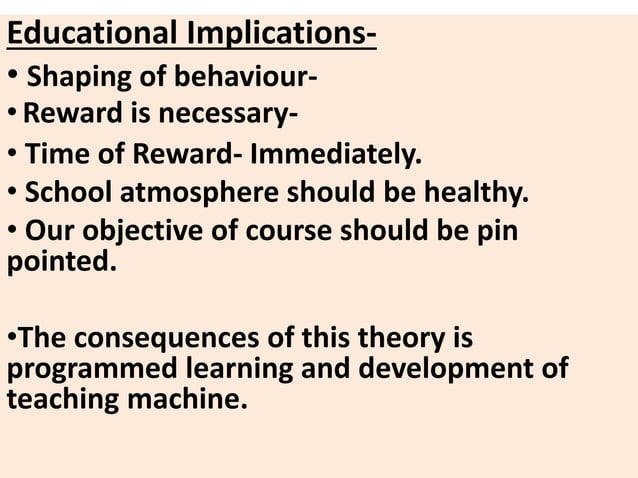 Educational Implications-

• Shaping of behaviour-
• Reward is necessary-
• Time of Reward- Immediately.
• School atmosphere should be healthy.
• Our objective of course should be pin pointed.

•The consequences of this theory is programmed learning and development of teaching machine.